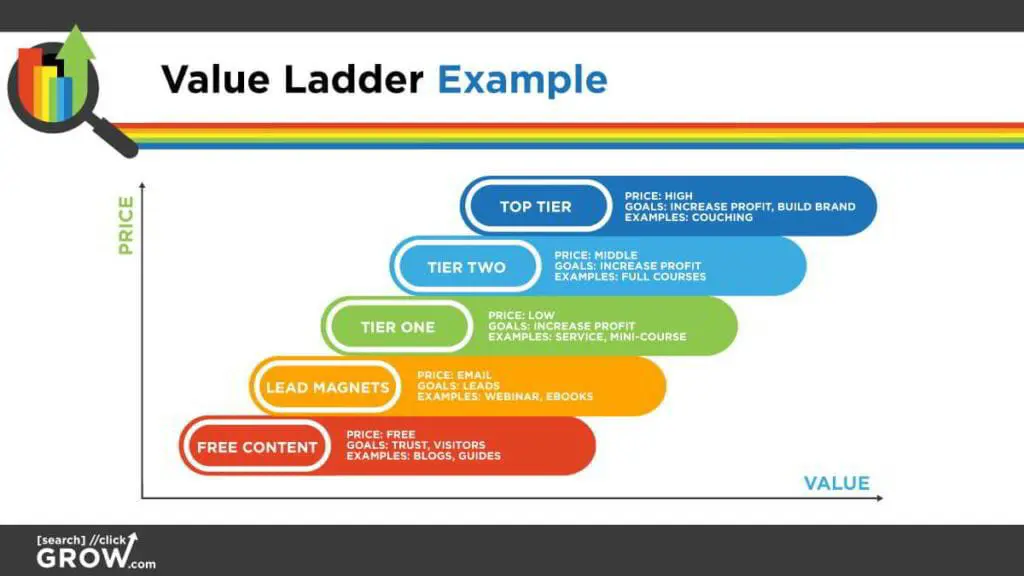 Value Ladder Example

PRICE

TOP TIER
PRICE: HIGH
GOALS: INCREASE PROFIT, BUILD BRAND
EXAMPLES: COUCHING

TIER TWO
PRICE: MIDDLE
GOALS: INCREASE PROFIT
EXAMPLES: FULL COURSES

TIER ONE
PRICE: LOW
GOALS: INCREASE PROFIT
EXAMPLES: SERVICE, MINI-COURSE

LEAD MAGNETS
PRICE: EMAIL
GOALS: LEADS
EXAMPLES: WEBINAR, EBOOKS

FREE CONTENT
PRICE: FREE
GOALS: TRUST, VISITORS
EXAMPLES: BLOGS, GUIDES

VALUE

[search] //click GROW.com